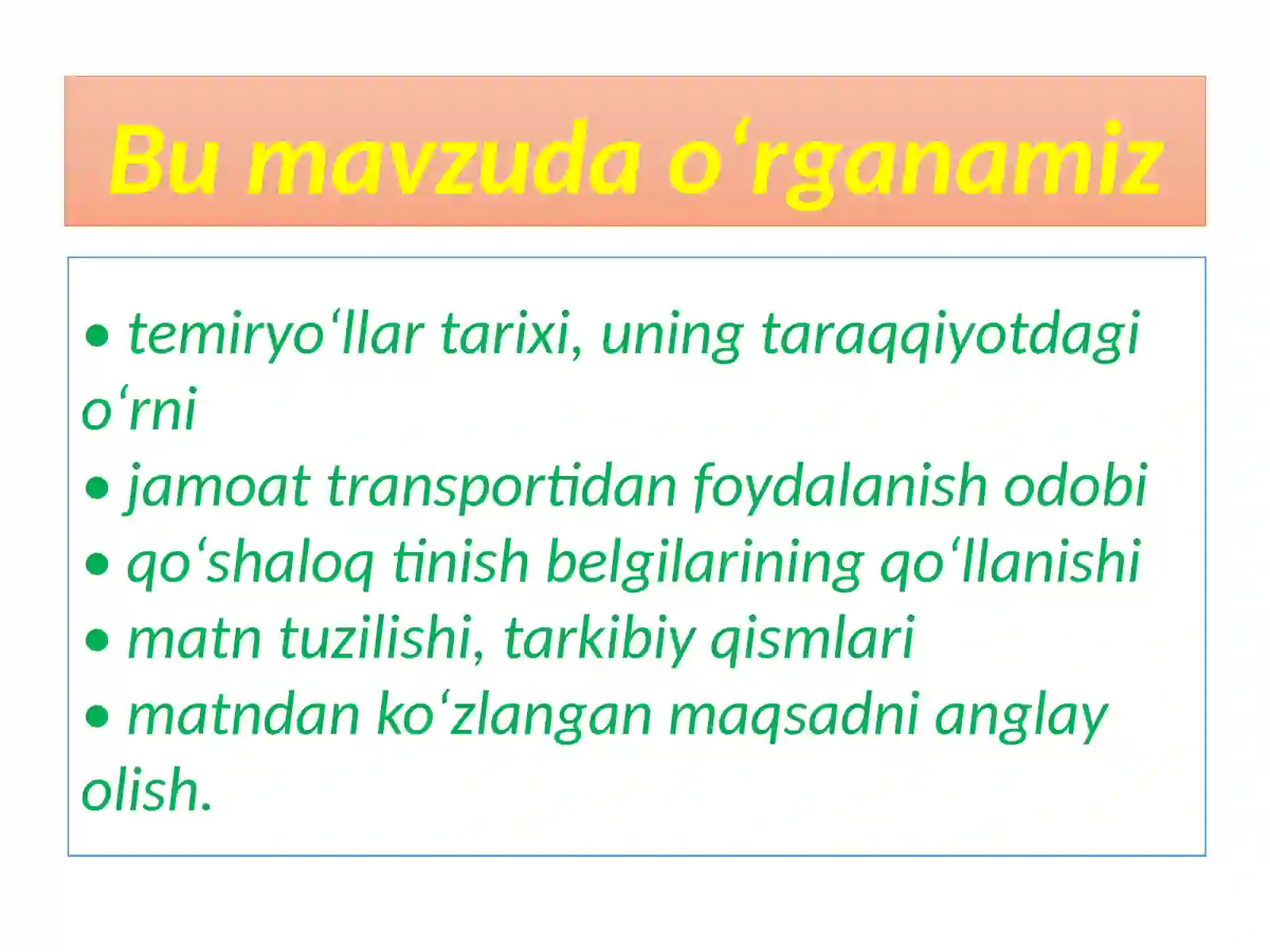 Bu mavzuda o‘rganamiz

• temiryo‘llar tarixi, uning taraqqiyotdagi o‘rni
• jamoat transportidan foydalanish odobi
• qo‘shaloq tinish belgilarining qo‘llanishi
• matn tuzilishi, tarkibiy qismlari
• matndan ko‘zlangan maqsadni anglay olish.